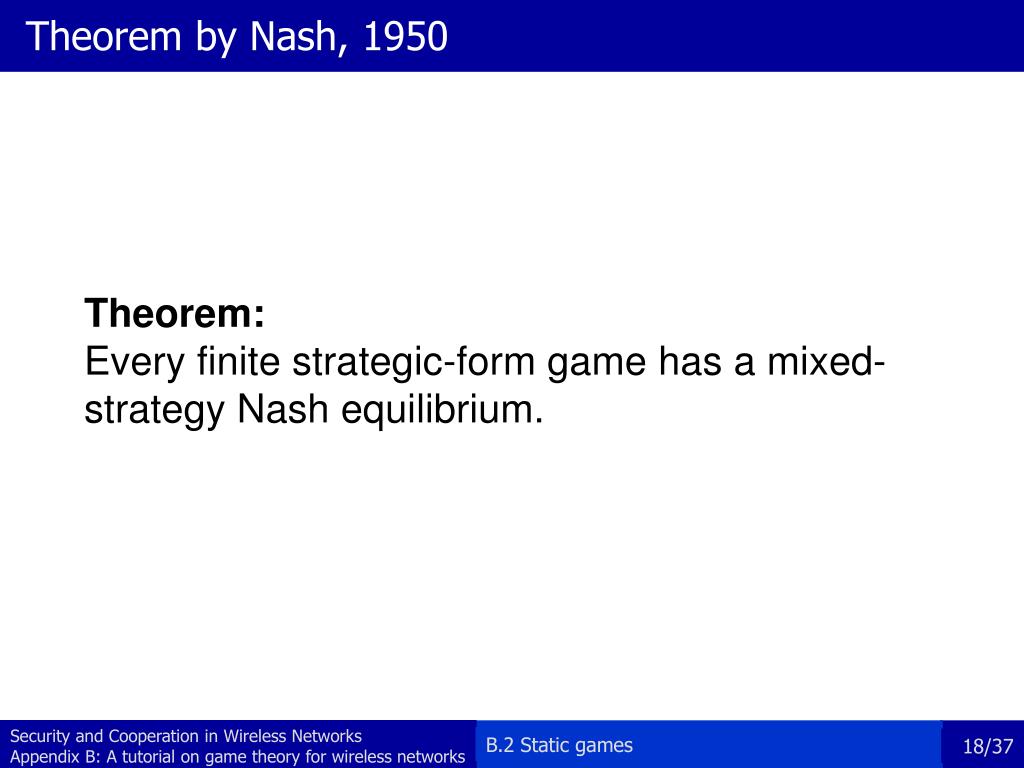 Theorem by Nash, 1950

**Theorem:**
Every finite strategic-form game has a mixed-strategy Nash equilibrium.

Security and Cooperation in Wireless Networks
Appendix B: A tutorial on game theory for wireless networks

B.2 Static games

18/37